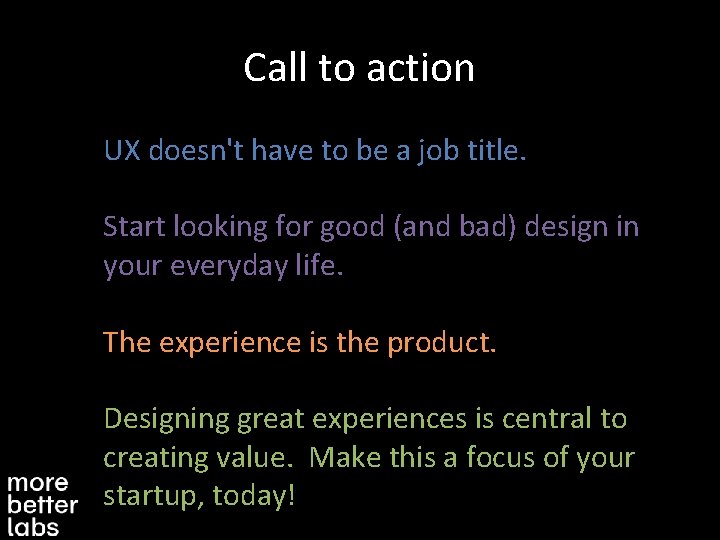 Call to action

UX doesn't have to be a job title.

Start looking for good (and bad) design in your everyday life.

The experience is the product.

Designing great experiences is central to creating value.  Make this a focus of your startup, today!

more
better
labs